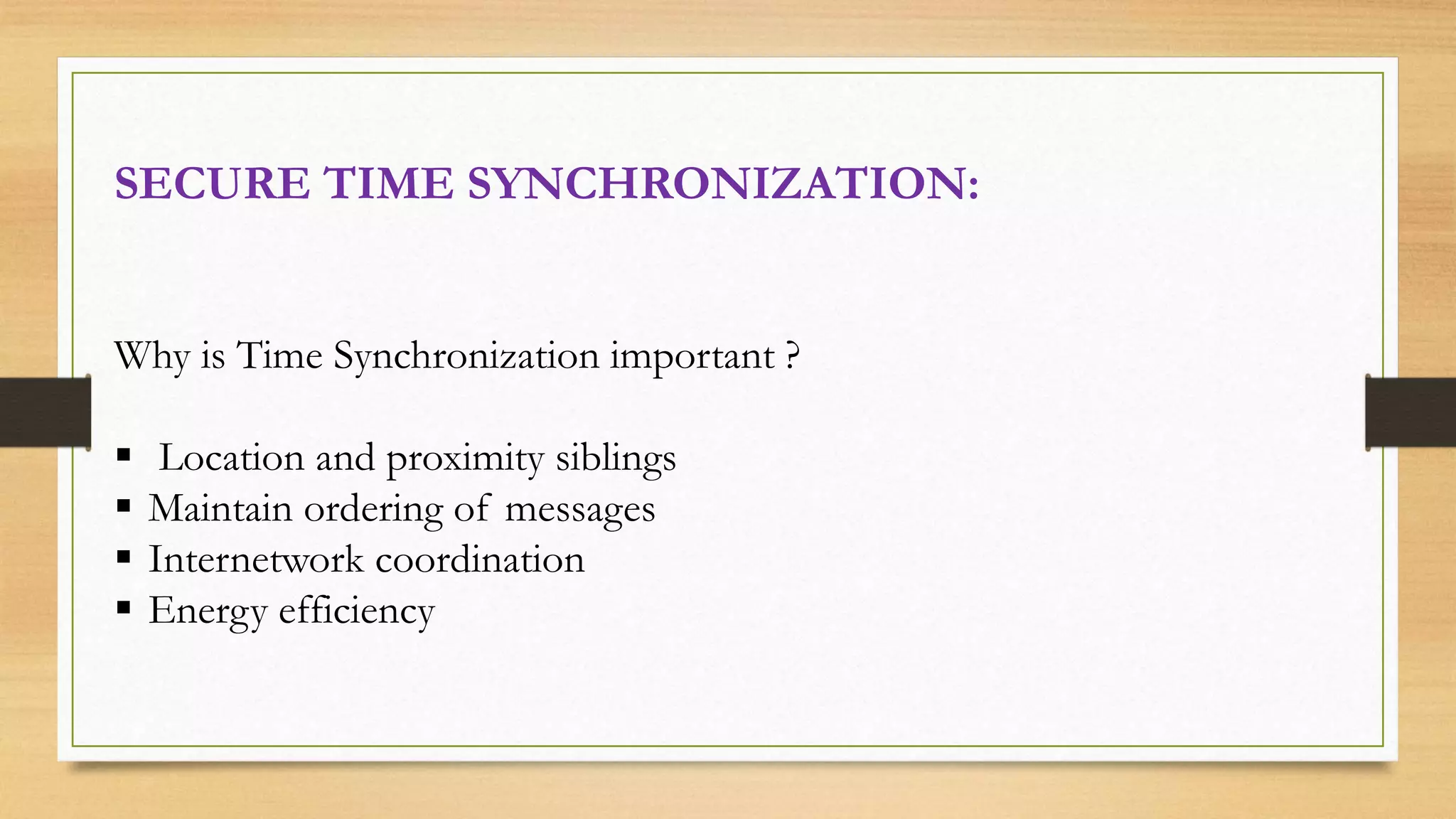 SECURE TIME SYNCHRONIZATION:

Why is Time Synchronization important ?

▪ Location and proximity siblings
▪ Maintain ordering of messages
▪ Internetwork coordination
▪ Energy efficiency